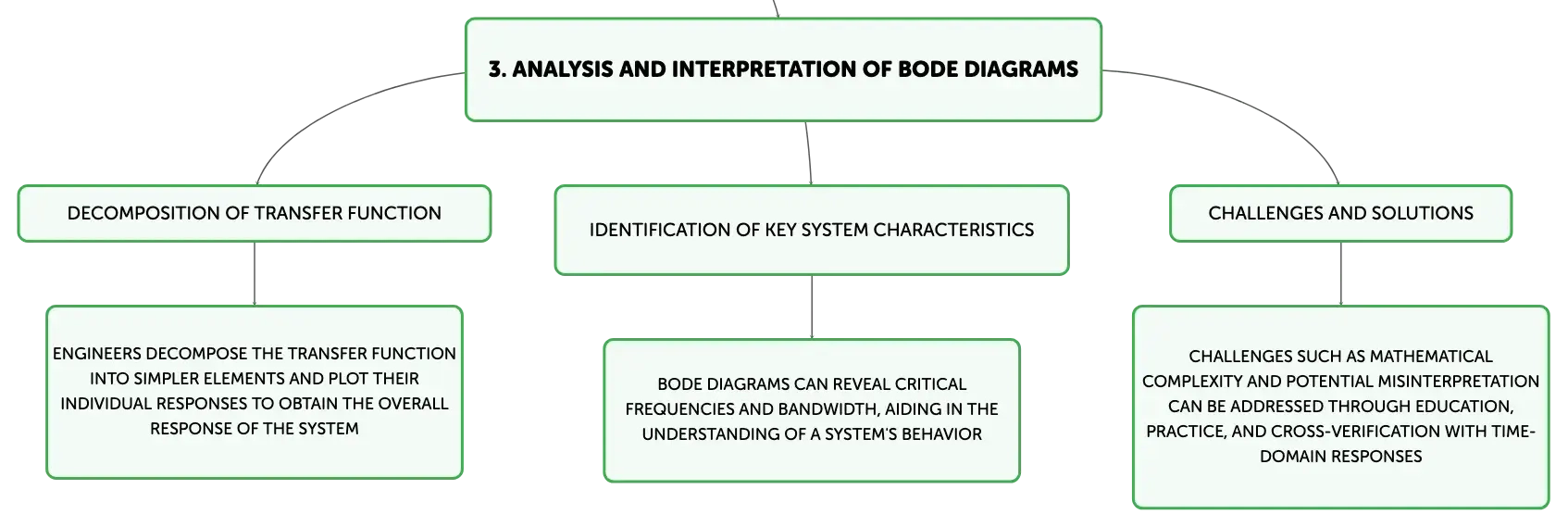 3. ANALYSIS AND INTERPRETATION OF BODE DIAGRAMS

DECOMPOSITION OF TRANSFER FUNCTION

ENGINEERS DECOMPOSE THE TRANSFER FUNCTION INTO SIMPLER ELEMENTS AND PLOT THEIR INDIVIDUAL RESPONSES TO OBTAIN THE OVERALL RESPONSE OF THE SYSTEM

IDENTIFICATION OF KEY SYSTEM CHARACTERISTICS

BODE DIAGRAMS CAN REVEAL CRITICAL FREQUENCIES AND BANDWIDTH, AIDING IN THE UNDERSTANDING OF A SYSTEM'S BEHAVIOR

CHALLENGES AND SOLUTIONS

CHALLENGES SUCH AS MATHEMATICAL COMPLEXITY AND POTENTIAL MISINTERPRETATION CAN BE ADDRESSED THROUGH EDUCATION, PRACTICE, AND CROSS-VERIFICATION WITH TIME-DOMAIN RESPONSES